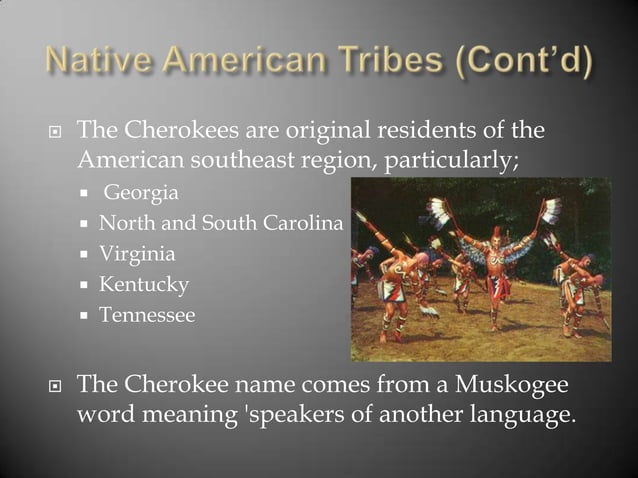 Native American Tribes (Cont'd)

The Cherokees are original residents of the American southeast region, particularly;

Georgia
North and South Carolina
Virginia
Kentucky
Tennessee

The Cherokee name comes from a Muskogee word meaning 'speakers of another language.